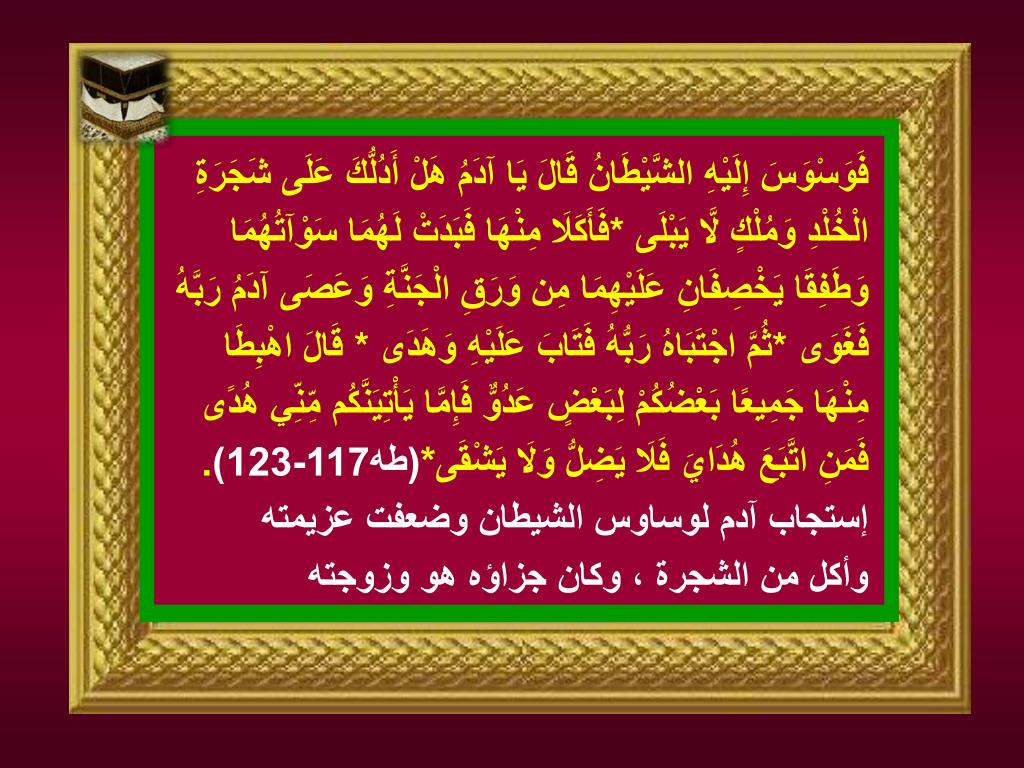 فَوَسْوَسَ إِلَيْهِ الشَّيْطَانُ قَالَ يَا آدَمُ هَلْ أَدُلُّكَ عَلَى شَجَرَةِ الْخُلْدِ وَمُلْكٍ لَّا يَبْلَى *فَأَكَلَا مِنْهَا فَبَدَتْ لَهُمَا سَوْآتُهُمَا وَطَفِقَا يَخْصِفَانِ عَلَيْهِمَا مِن وَرَقِ الْجَنَّةِ وَعَصَى آدَمُ رَبَّهُ فَغَوَى *ثُمَّ اجْتَبَاهُ رَبُّهُ فَتَابَ عَلَيْهِ وَهَدَى * قَالَ اهْبِطَا مِنْهَا جَمِيعًا بَعْضُكُمْ لِبَعْضٍ عَدُوٌّ فَإِمَّا يَأْتِيَنَّكُم مِّنِّي هُدًى فَمَنِ اتَّبَعَ هُدَايَ فَلَا يَضِلُّ وَلَا يَشْقَى*(طه117-123).

إستجاب آدم لوساوس الشيطان وضعفت عزيمته وأكل من الشجرة ، وكان جزاؤه هو وزوجته